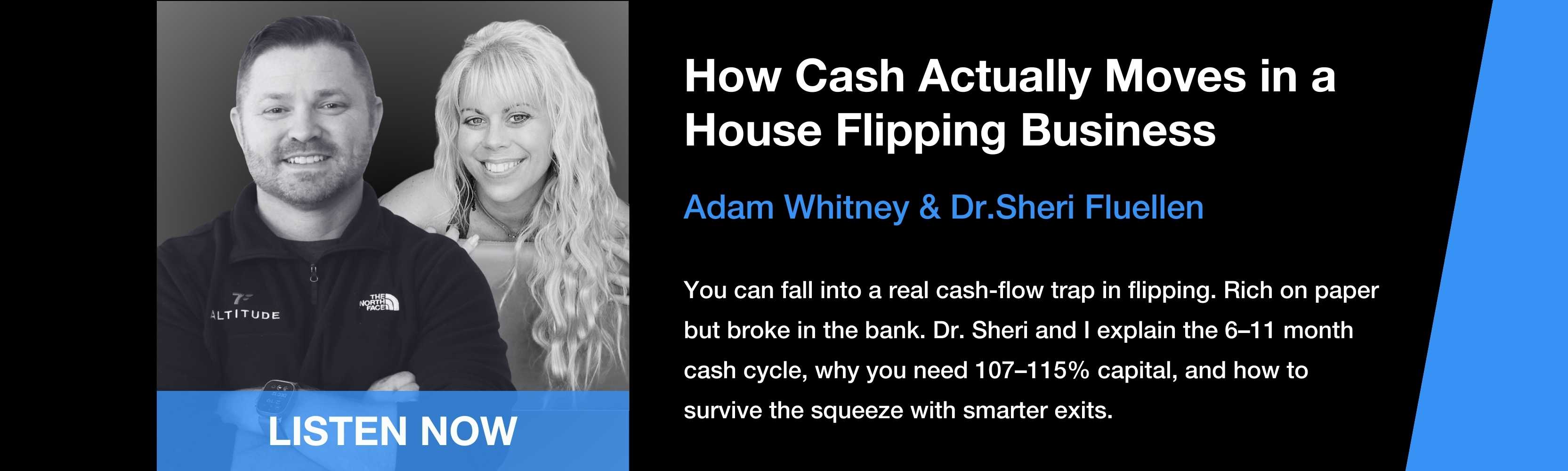 ALTITUDE

THE NORTH FACE

LISTEN NOW

How Cash Actually Moves in a House Flipping Business

Adam Whitney & Dr.Sheri Fluellen

You can fall into a real cash-flow trap in flipping. Rich on paper but broke in the bank. Dr. Sheri and I explain the 6–11 month cash cycle, why you need 107–115% capital, and how to survive the squeeze with smarter exits.